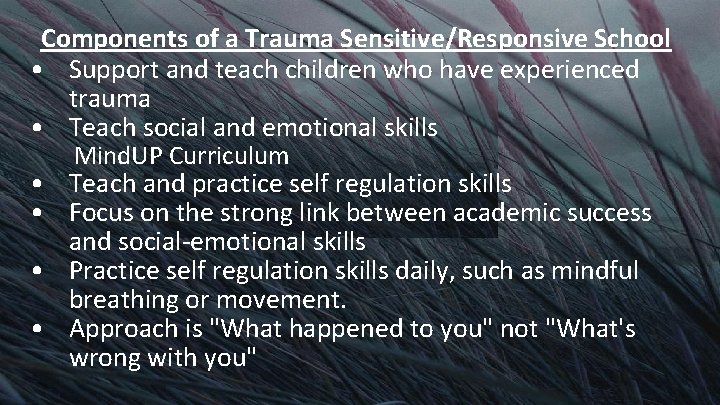 Components of a Trauma Sensitive/Responsive School

• Support and teach children who have experienced trauma
• Teach social and emotional skills
MindUP Curriculum
• Teach and practice self regulation skills
• Focus on the strong link between academic success and social-emotional skills
• Practice self regulation skills daily, such as mindful breathing or movement.
• Approach is "What happened to you" not "What's wrong with you"